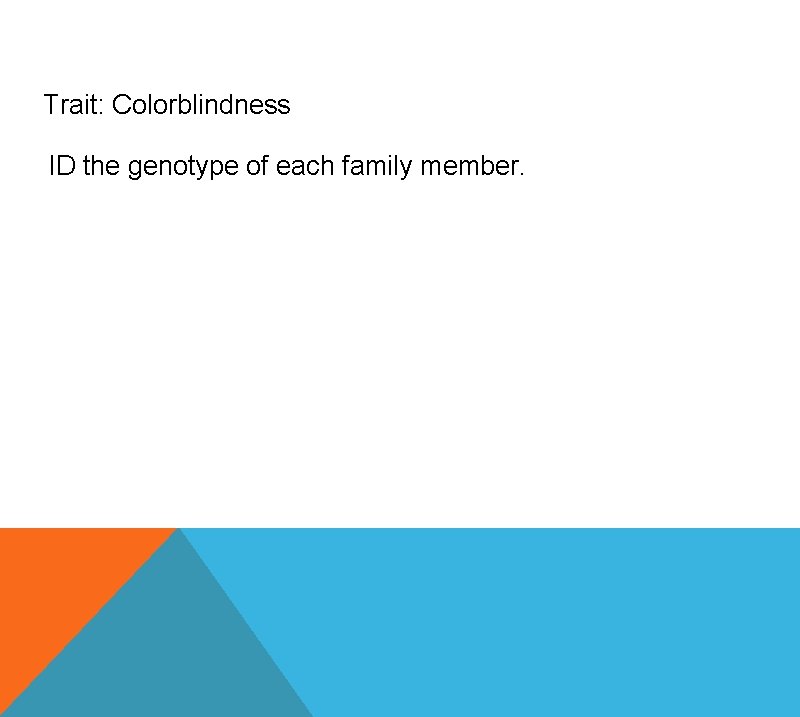 Trait: Colorblindness

ID the genotype of each family member.